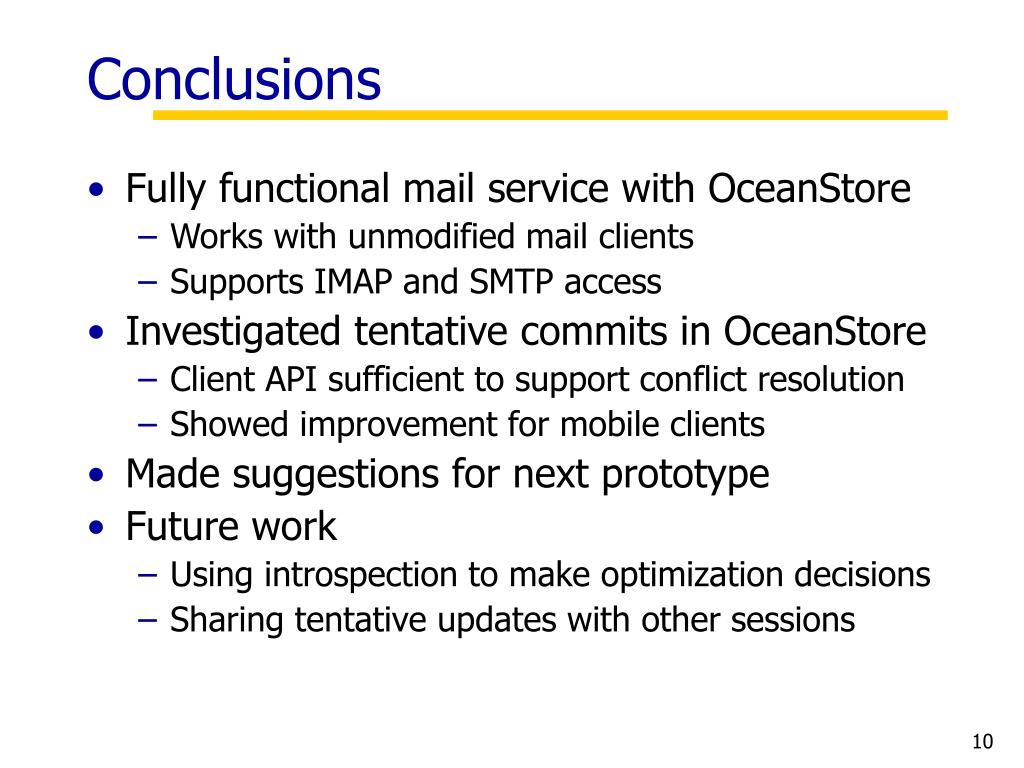 Conclusions

• Fully functional mail service with OceanStore
  – Works with unmodified mail clients
  – Supports IMAP and SMTP access
• Investigated tentative commits in OceanStore
  – Client API sufficient to support conflict resolution
  – Showed improvement for mobile clients
• Made suggestions for next prototype
• Future work
  – Using introspection to make optimization decisions
  – Sharing tentative updates with other sessions

10